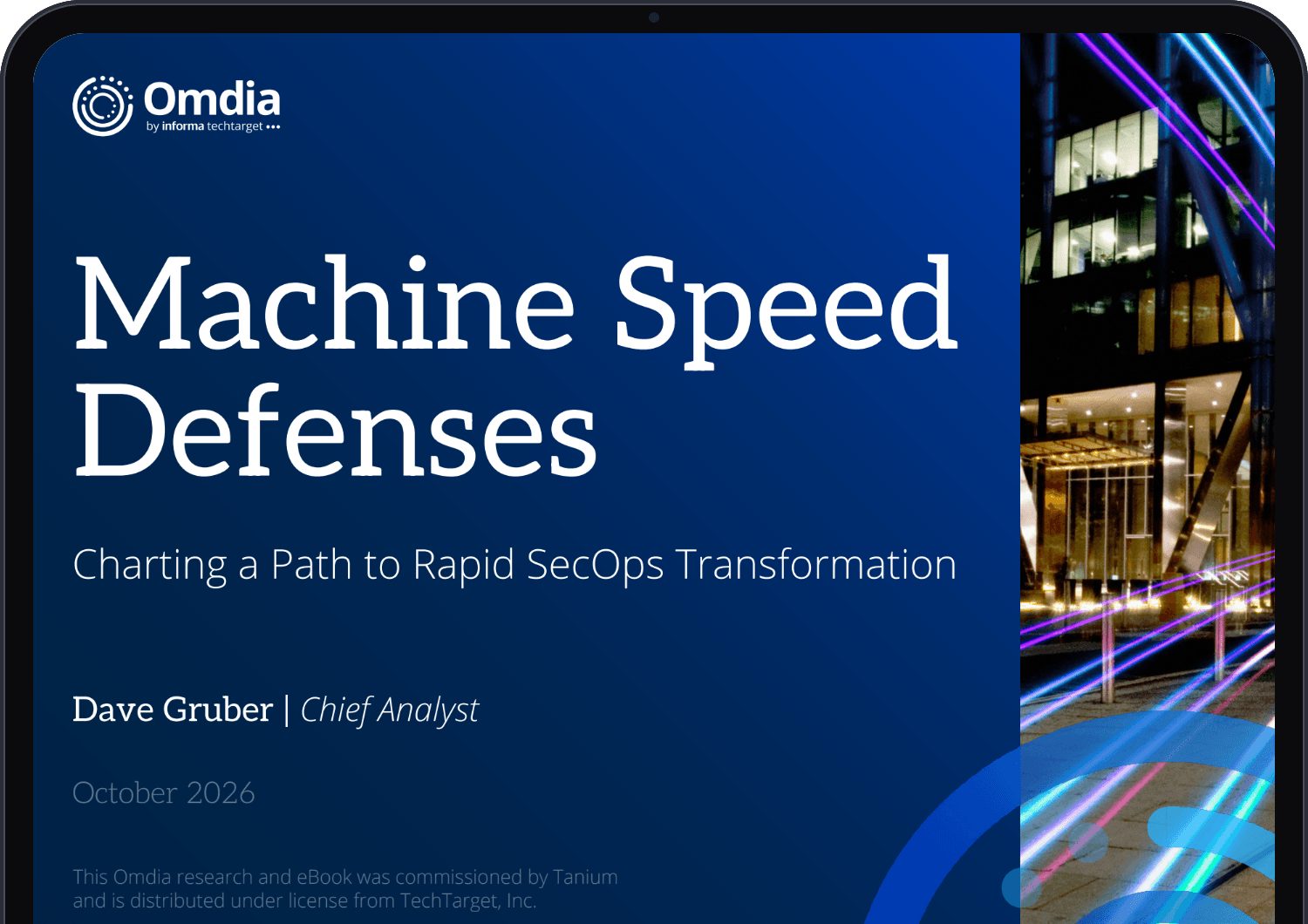 Omdia
by informa techtarget

Machine Speed Defenses

Charting a Path to Rapid SecOps Transformation

Dave Gruber | Chief Analyst

October 2026

This Omdia research and eBook was commissioned by Tanium and is distributed under license from TechTarget, Inc.